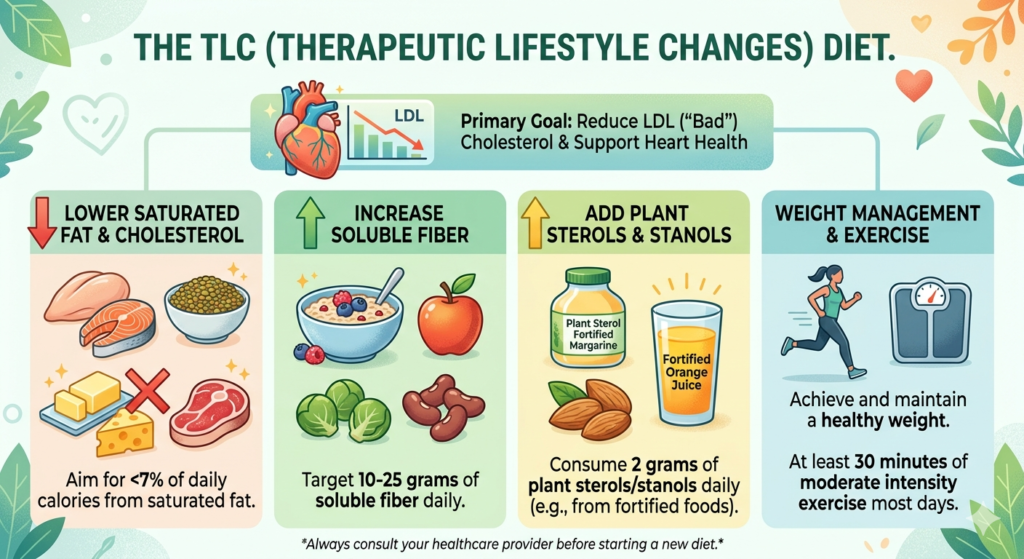 THE TLC (THERAPEUTIC LIFESTYLE CHANGES) DIET.

LDL

Primary Goal: Reduce LDL ("Bad") Cholesterol & Support Heart Health

LOWER SATURATED FAT & CHOLESTEROL

Aim for <7% of daily calories from saturated fat.

INCREASE SOLUBLE FIBER

Target 10-25 grams of soluble fiber daily.

ADD PLANT STEROLS & STANOLS

Plant Sterol Fortified Margarine

Fortified Orange Juice

Consume 2 grams of plant sterols/stanols daily (e.g., from fortified foods).

WEIGHT MANAGEMENT & EXERCISE

Achieve and maintain a healthy weight.

At least 30 minutes of moderate intensity exercise most days.

*Always consult your healthcare provider before starting a new diet.*